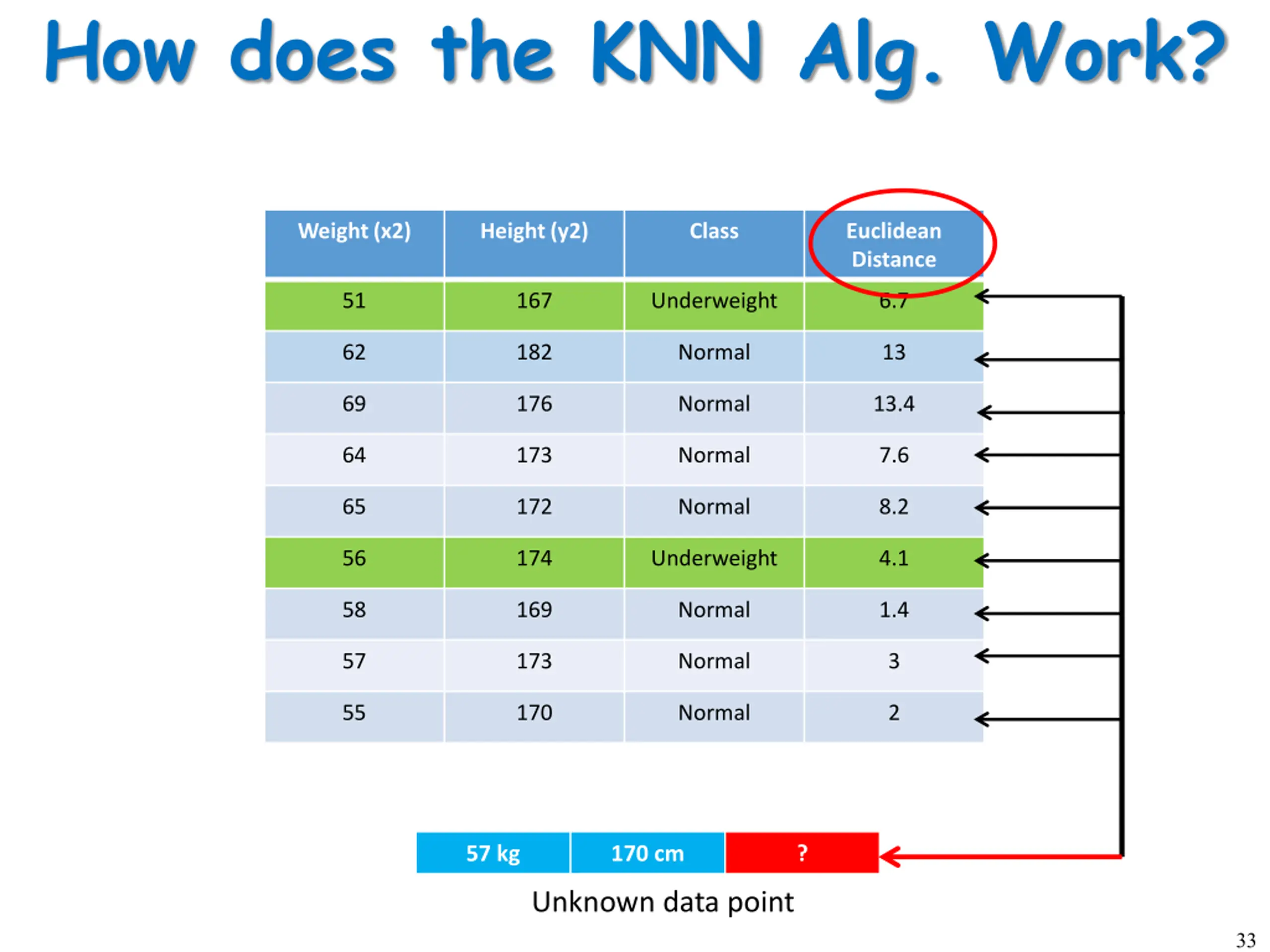 How does the KNN Alg. Work?

| Weight (x2) | Height (y2) | Class | Euclidean Distance |
|---|---|---|---|
| 51 | 167 | Underweight | 6.7 |
| 62 | 182 | Normal | 13 |
| 69 | 176 | Normal | 13.4 |
| 64 | 173 | Normal | 7.6 |
| 65 | 172 | Normal | 8.2 |
| 56 | 174 | Underweight | 4.1 |
| 58 | 169 | Normal | 1.4 |
| 57 | 173 | Normal | 3 |
| 55 | 170 | Normal | 2 |

| 57 kg | 170 cm | ? |
|---|---|---|

Unknown data point

33